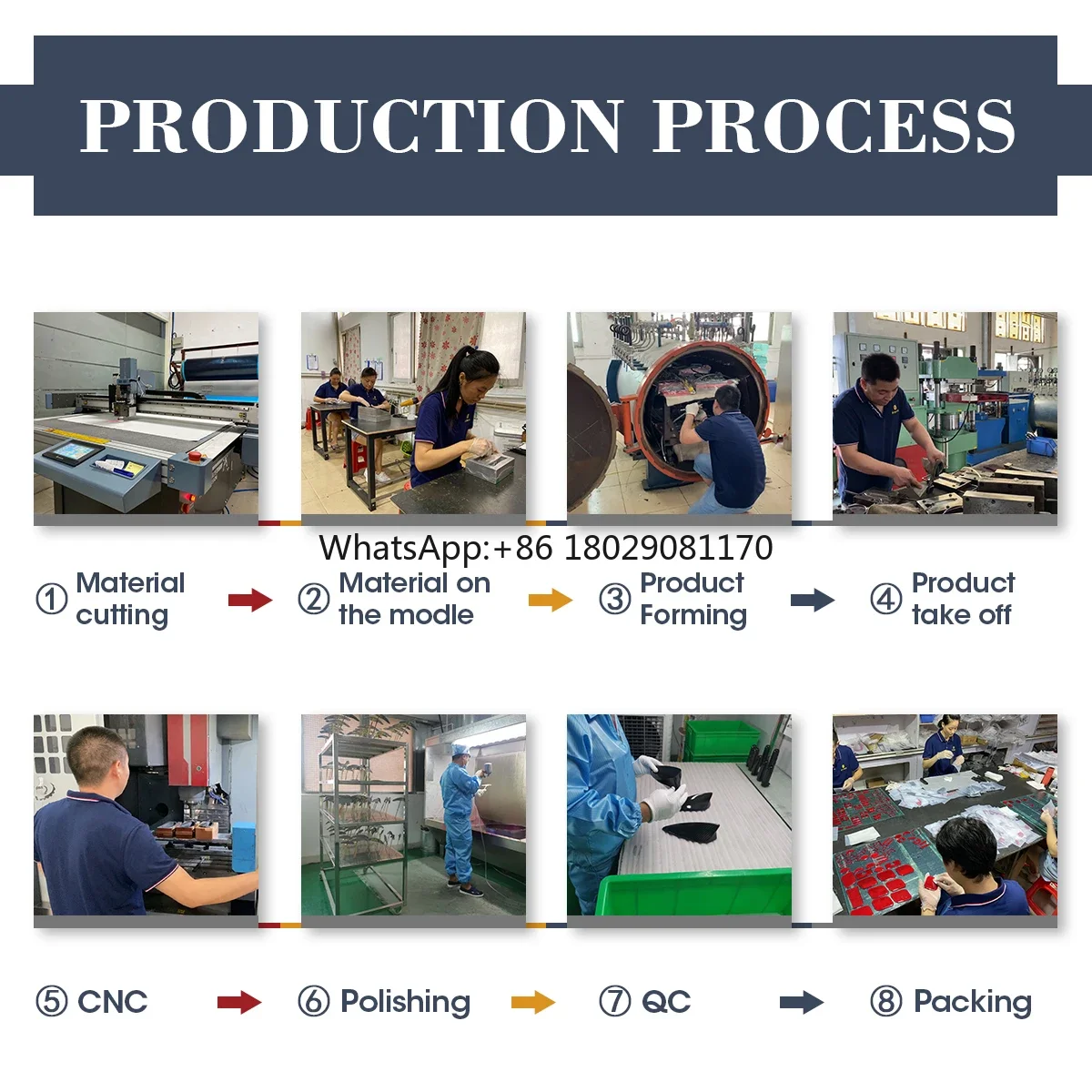 PRODUCTION PROCESS

WhatsApp:+86 18029081170

① Material cutting

② Material on the modle

③ Product Forming

④ Product take off

⑤ CNC

⑥ Polishing

⑦ QC

⑧ Packing